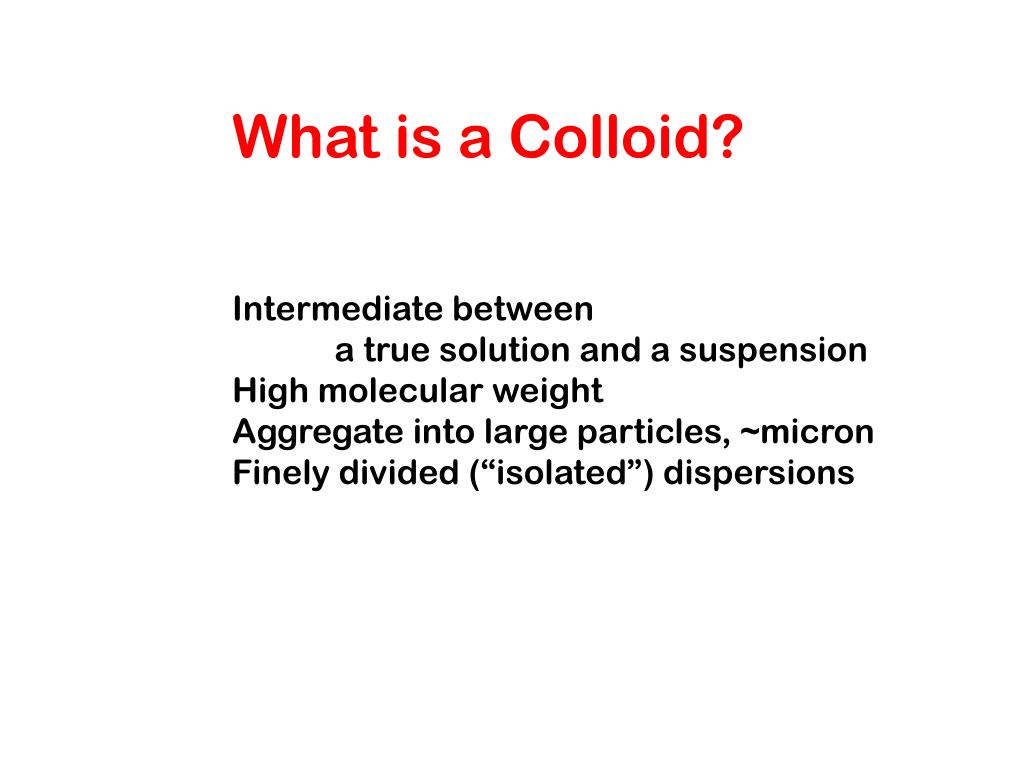 What is a Colloid?

Intermediate between
a true solution and a suspension
High molecular weight
Aggregate into large particles, ~micron
Finely divided (“isolated”) dispersions